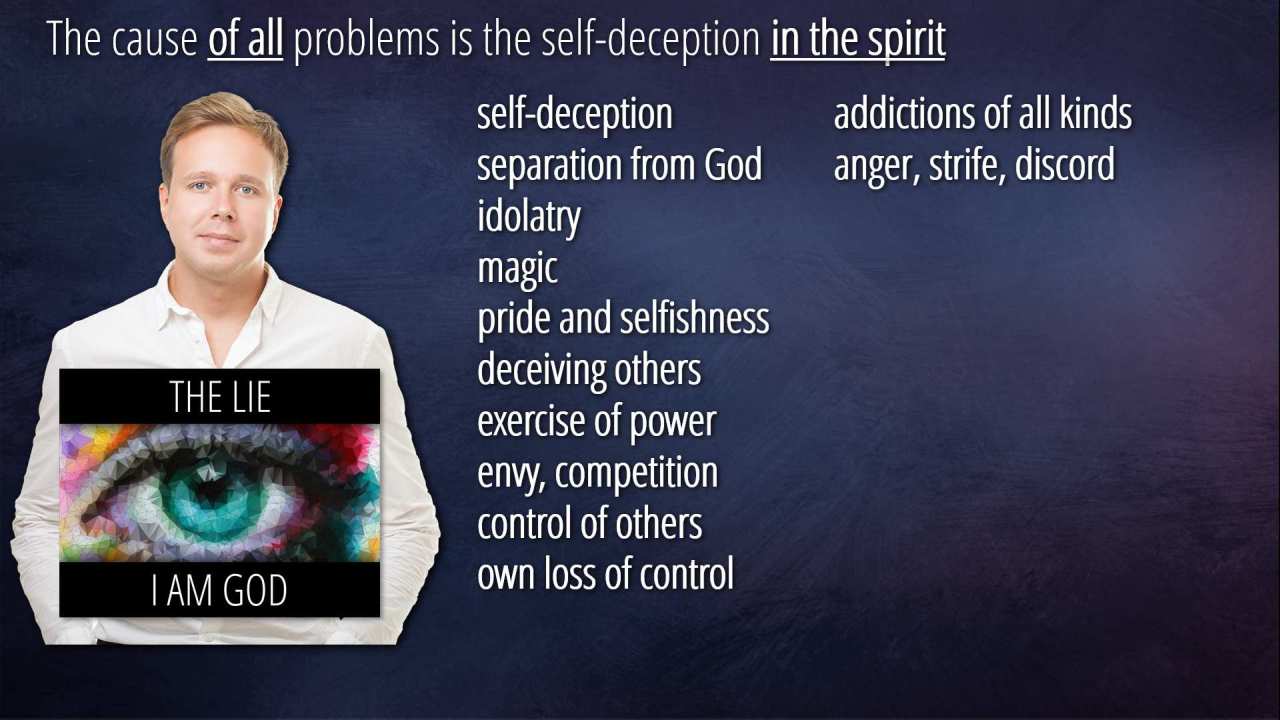 The cause of all problems is the self-deception in the spirit

THE LIE

I AM GOD

self-deception
separation from God
idolatry
magic
pride and selfishness
deceiving others
exercise of power
envy, competition
control of others
own loss of control

addictions of all kinds
anger, strife, discord